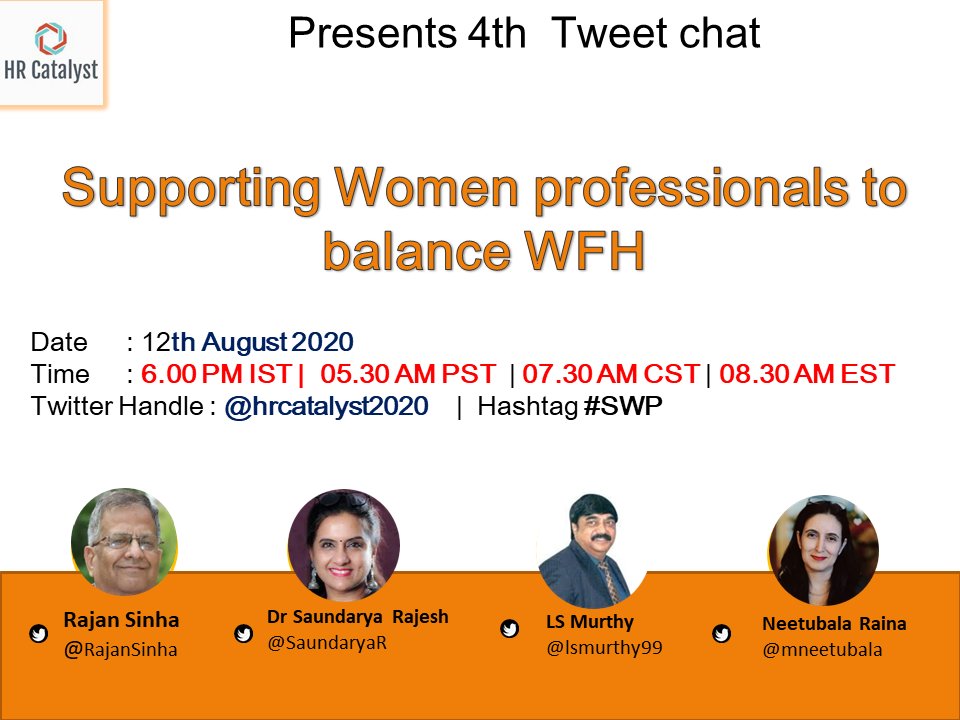 HR Catalyst

Presents 4th Tweet chat

Supporting Women professionals to balance WFH

Date : 12th August 2020
Time : 6.00 PM IST | 05.30 AM PST | 07.30 AM CST | 08.30 AM EST
Twitter Handle : @hrcatalyst2020 | Hashtag #SWP

Rajan Sinha
@RajanSinha

Dr Saundarya Rajesh
@SaundaryaR

LS Murthy
@lsmurthy99

Neetubala Raina
@mneetubala